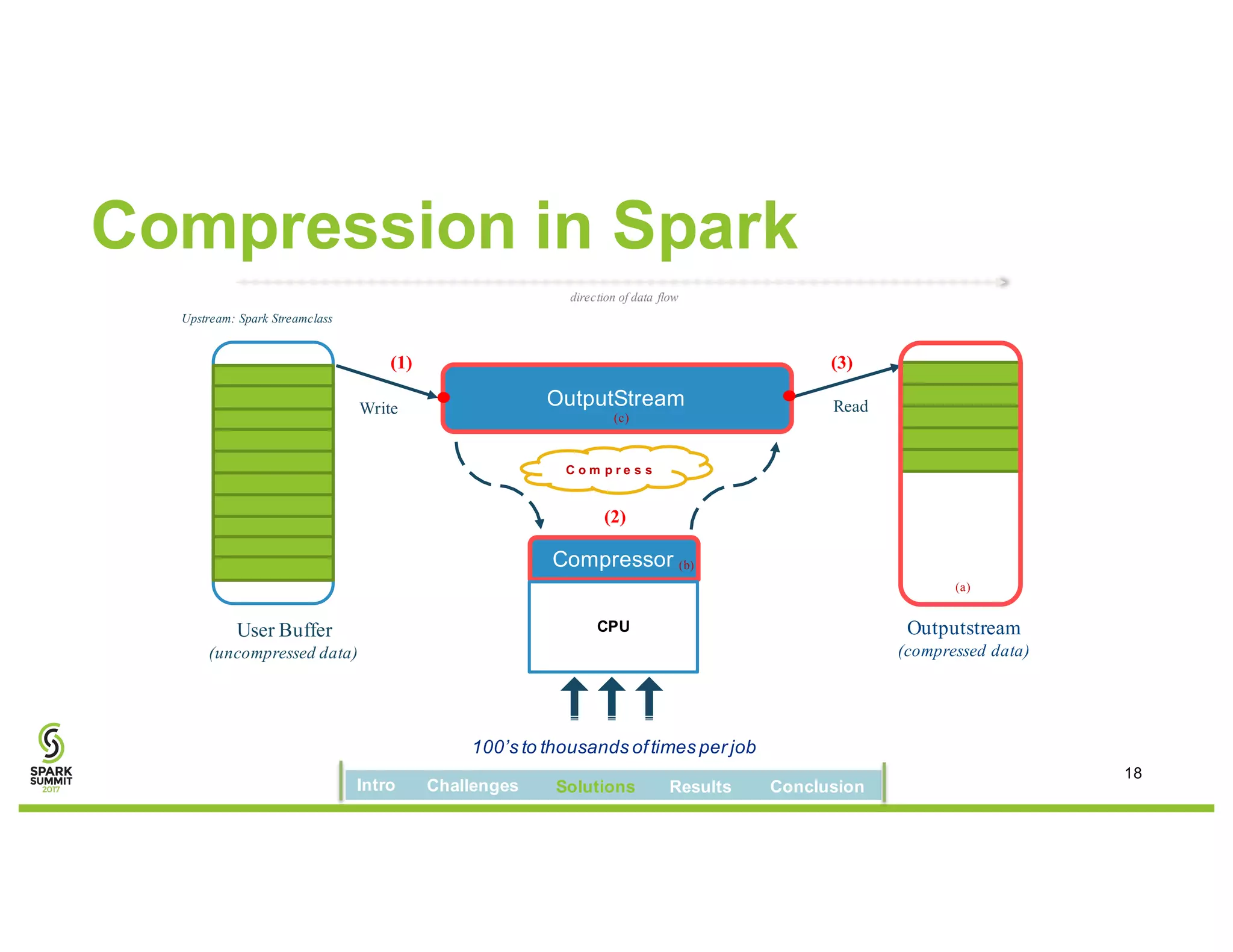 Compression in Spark

direction of data flow

Upstream: Spark Streamclass

(1)

Write

OutputStream
(c)

(3)

Read

Compress

(2)

Compressor (b)

CPU

(a)

User Buffer
(uncompressed data)

Outputstream
(compressed data)

100's to thousands of times per job

SPARK SUMMIT 2017

Intro Challenges Solutions Results Conclusion

18